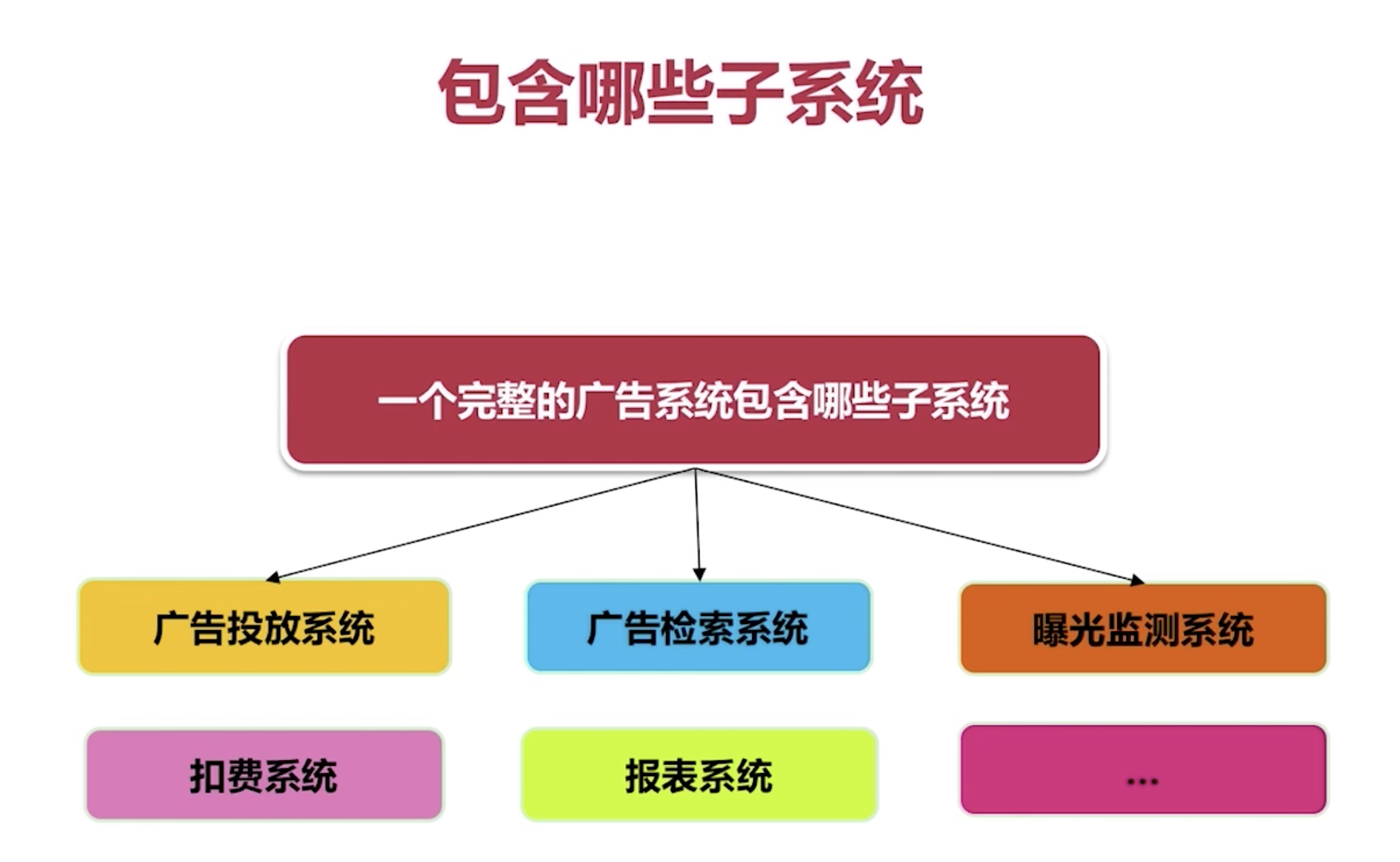 包含哪些子系统

一个完整的广告系统包含哪些子系统

广告投放系统

广告检索系统

曝光监测系统

扣费系统

报表系统

...